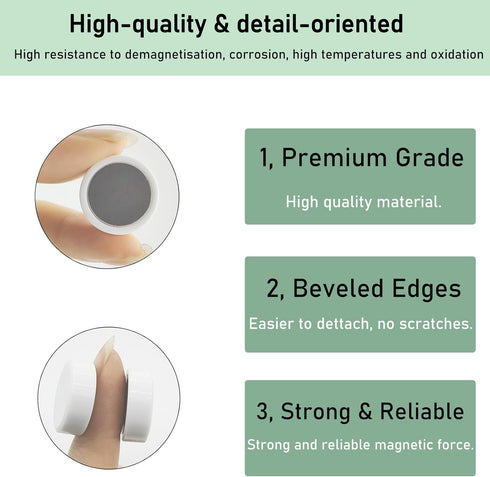 High-quality & detail-oriented

High resistance to demagnetisation, corrosion, high temperatures and oxidation

1, Premium Grade

High quality material.

2, Beveled Edges

Easier to dettach, no scratches.

3, Strong & Reliable

Strong and reliable magnetic force.